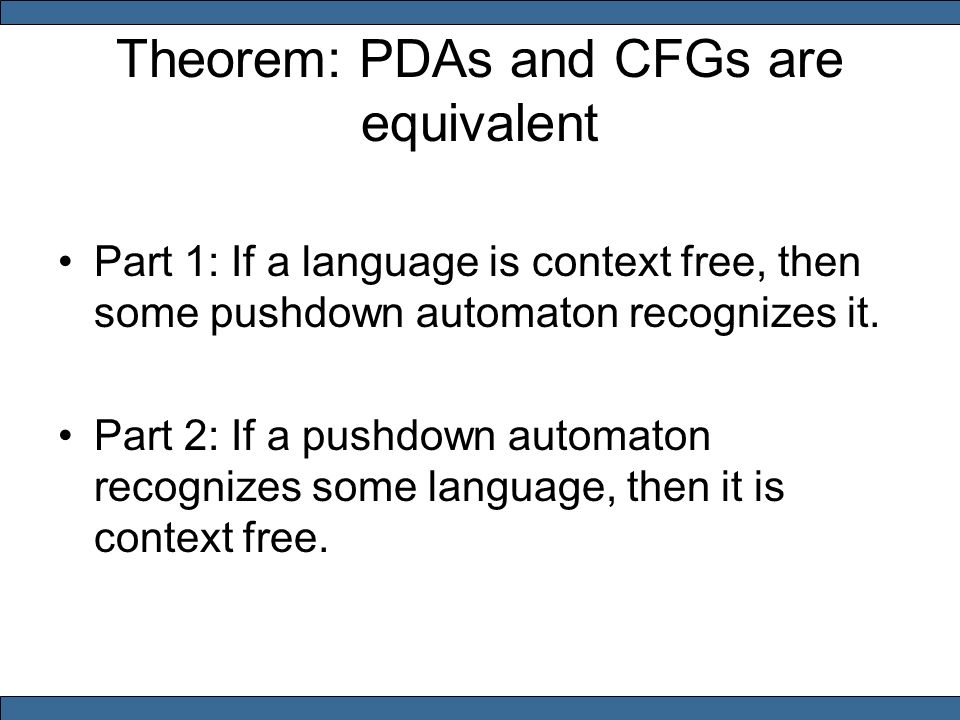 Theorem: PDAs and CFGs are equivalent

• Part 1: If a language is context free, then some pushdown automaton recognizes it.

• Part 2: If a pushdown automaton recognizes some language, then it is context free.